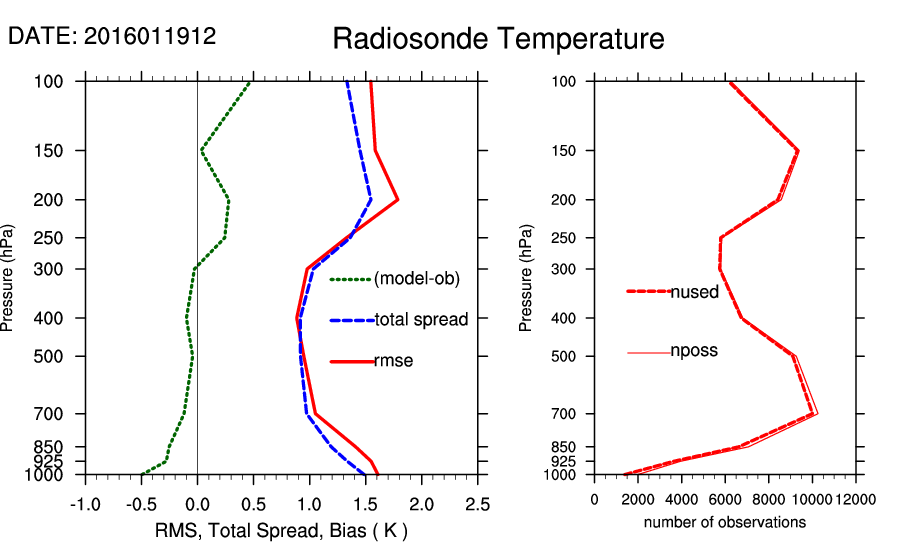 DATE: 2016011912

Radiosonde Temperature

Pressure (hPa)

100
150
200
250
300
400
500
700
850
925
1000

(model-ob)
total spread
rmse

-1.0 -0.5 0.0 0.5 1.0 1.5 2.0 2.5

RMS, Total Spread, Bias ( K )

Pressure (hPa)

100
150
200
250
300
400
500
700
850
925
1000

nused
nposs

0 2000 4000 6000 8000 10000 12000

number of observations